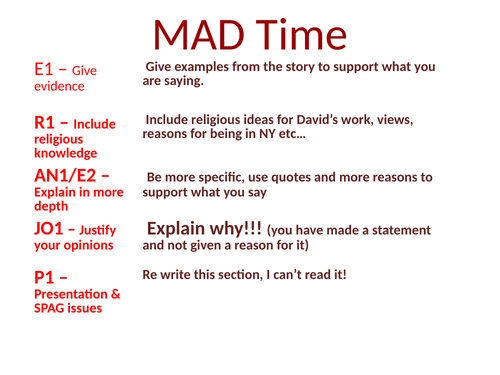 MAD Time

| | |
|---|---|
| E1 – Give evidence | Give examples from the story to support what you are saying. |
| R1 – Include religious knowledge | Include religious ideas for David’s work, views, reasons for being in NY etc… |
| AN1/E2 – Explain in more depth | Be more specific, use quotes and more reasons to support what you say |
| JO1 – Justify your opinions | Explain why!!! (you have made a statement and not given a reason for it) |
| P1 – Presentation & SPAG issues | Re write this section, I can’t read it! |